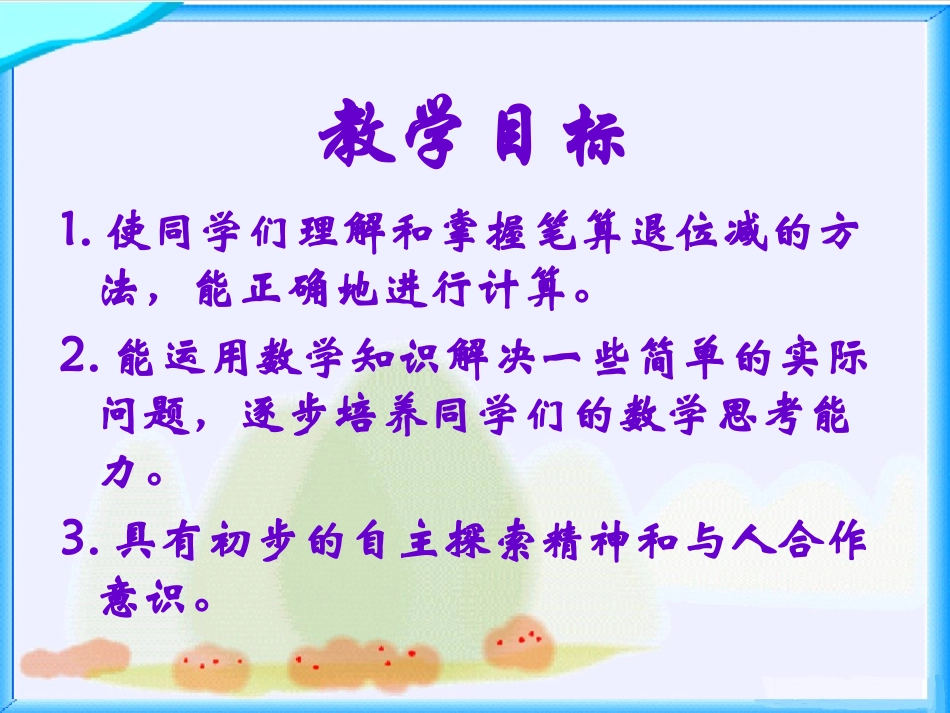 教学目标

1. 使同学们理解和掌握笔算退位减的方法，能正确地进行计算。

2. 能运用数学知识解决一些简单的实际问题，逐步培养同学们的数学思考能力。

3. 具有初步的自主探索精神和与人合作意识。